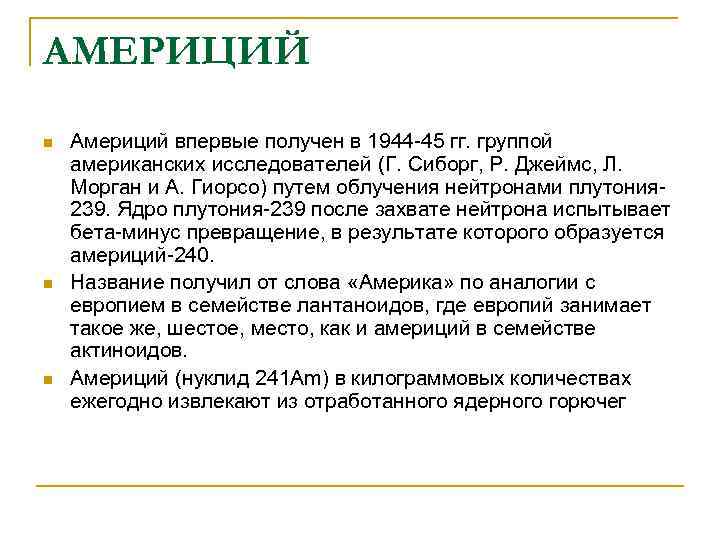 АМЕРИЦИЙ

Америций впервые получен в 1944-45 гг. группой американских исследователей (Г. Сиборг, Р. Джеймс, Л. Морган и А. Гиорсо) путем облучения нейтронами плутония-239. Ядро плутония-239 после захвате нейтрона испытывает бета-минус превращение, в результате которого образуется америций-240.

Название получил от слова «Америка» по аналогии с европием в семействе лантаноидов, где европий занимает такое же, шестое, место, как и америций в семействе актиноидов.

Америций (нуклид 241Am) в килограммовых количествах ежегодно извлекают из отработанного ядерного горючег